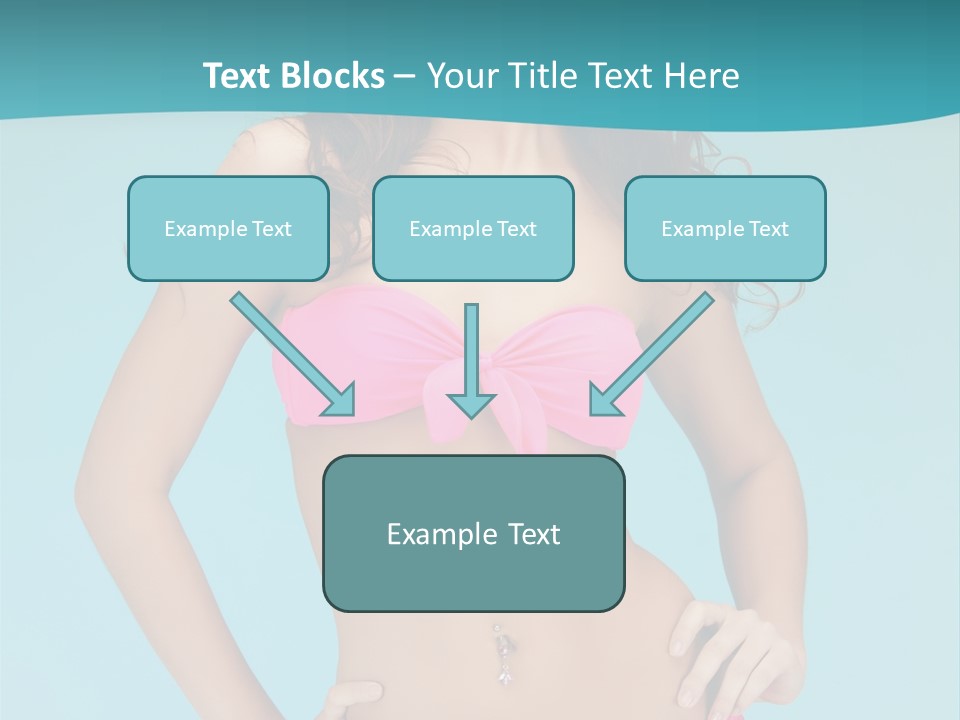 Text Blocks – Your Title Text Here

Example Text

Example Text

Example Text

Example Text